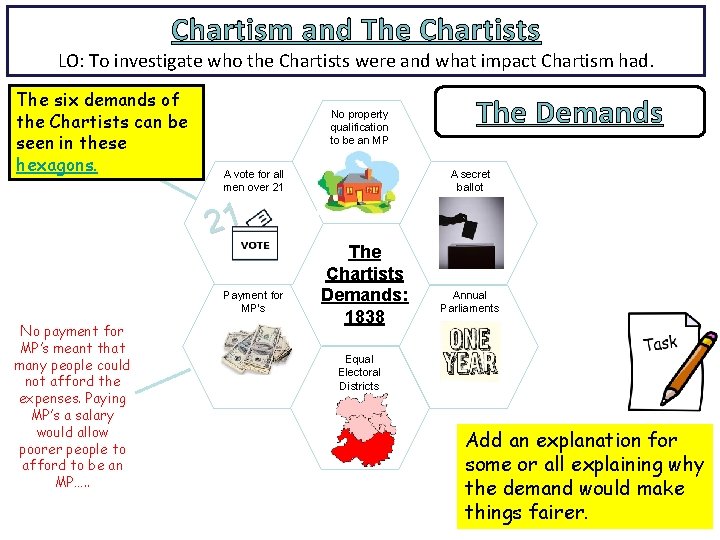 Chartism and The Chartists
LO: To investigate who the Chartists were and what impact Chartism had.

The six demands of the Chartists can be seen in these hexagons.

The Demands

No property qualification to be an MP

A vote for all men over 21

21

VOTE

A secret ballot

The Chartists Demands: 1838

Payment for MP's

Annual Parliaments

ONE YEAR

Equal Electoral Districts

No payment for MP's meant that many people could not afford the expenses. Paying MP's a salary would allow poorer people to afford to be an MP.....

Task

Add an explanation for some or all explaining why the demand would make things fairer.